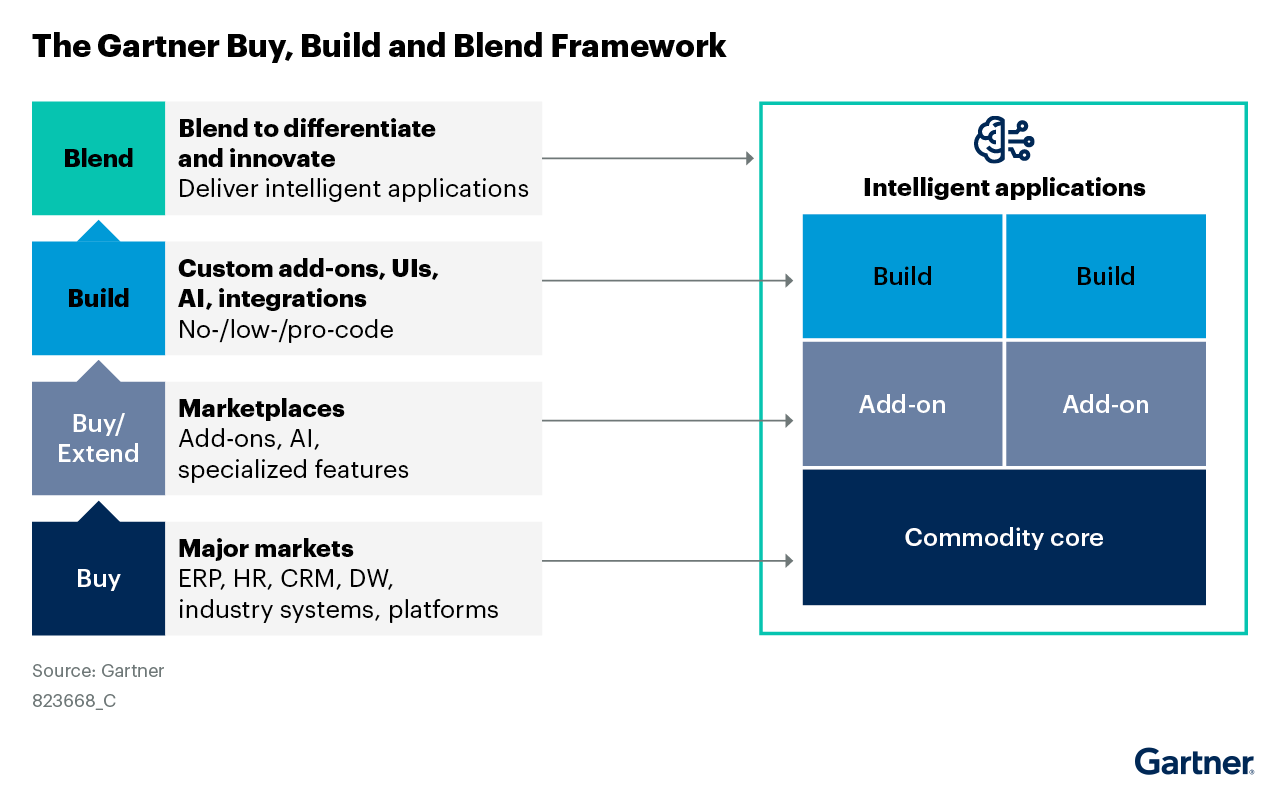 The Gartner Buy, Build and Blend Framework

Blend

Blend to differentiate and innovate
Deliver intelligent applications

Build

Custom add-ons, UIs, AI, integrations
No-/low-/pro-code

Buy/ Extend

Marketplaces
Add-ons, AI, specialized features

Buy

Major markets
ERP, HR, CRM, DW, industry systems, platforms

Intelligent applications

Build

Build

Add-on

Add-on

Commodity core

Source: Gartner
823668_C

Gartner.